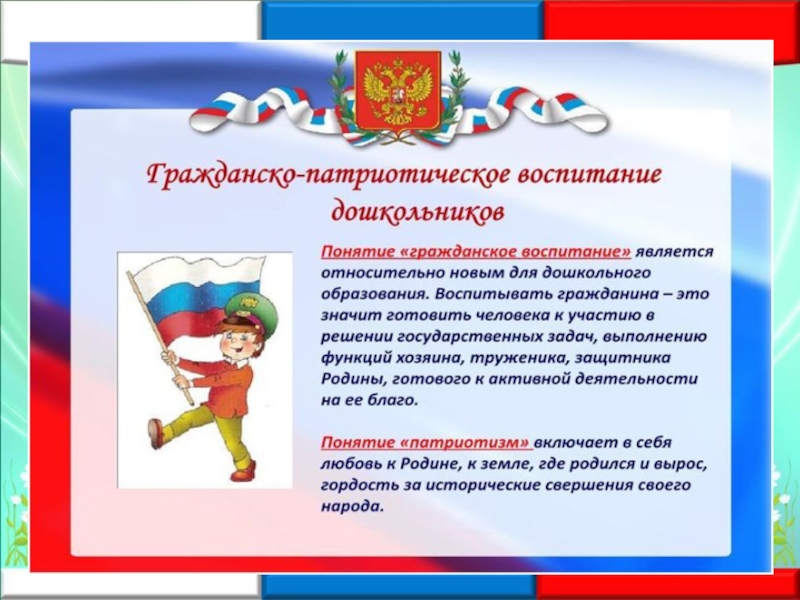 Гражданско-патриотическое воспитание дошкольников

Понятие «гражданское воспитание» является относительно новым для дошкольного образования. Воспитывать гражданина – это значит готовить человека к участию в решении государственных задач, выполнению функций хозяина, труженика, защитника Родины, готового к активной деятельности на ее благо.

Понятие «патриотизм» включает в себя любовь к Родине, к земле, где родился и вырос, гордость за исторические свершения своего народа.